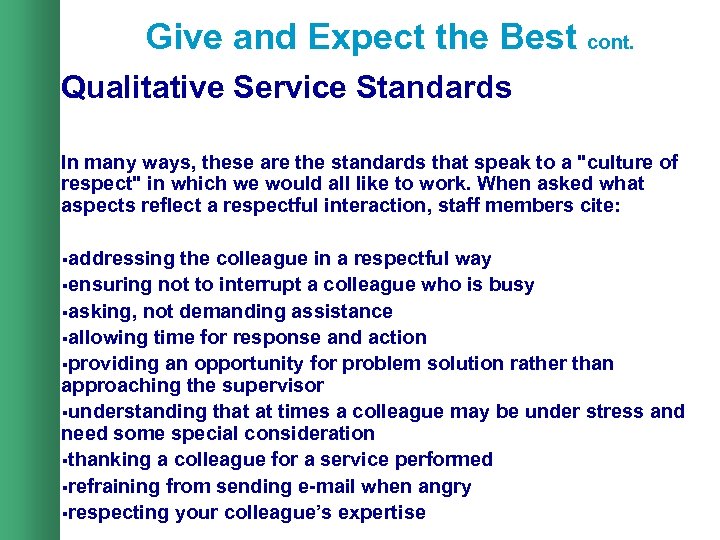 Give and Expect the Best cont.

Qualitative Service Standards

In many ways, these are the standards that speak to a "culture of respect" in which we would all like to work. When asked what aspects reflect a respectful interaction, staff members cite:

▪addressing the colleague in a respectful way
▪ensuring not to interrupt a colleague who is busy
▪asking, not demanding assistance
▪allowing time for response and action
▪providing an opportunity for problem solution rather than approaching the supervisor
▪understanding that at times a colleague may be under stress and need some special consideration
▪thanking a colleague for a service performed
▪refraining from sending e-mail when angry
▪respecting your colleague's expertise